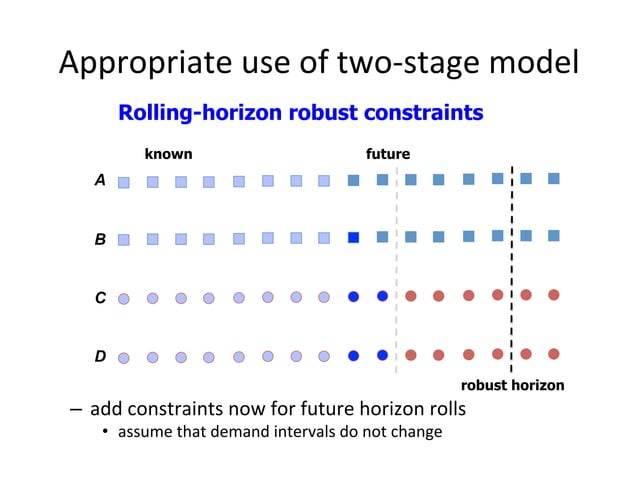 Appropriate use of two-stage model

Rolling-horizon robust constraints

known

future

A

B

C

D

robust horizon

– add constraints now for future horizon rolls

• assume that demand intervals do not change